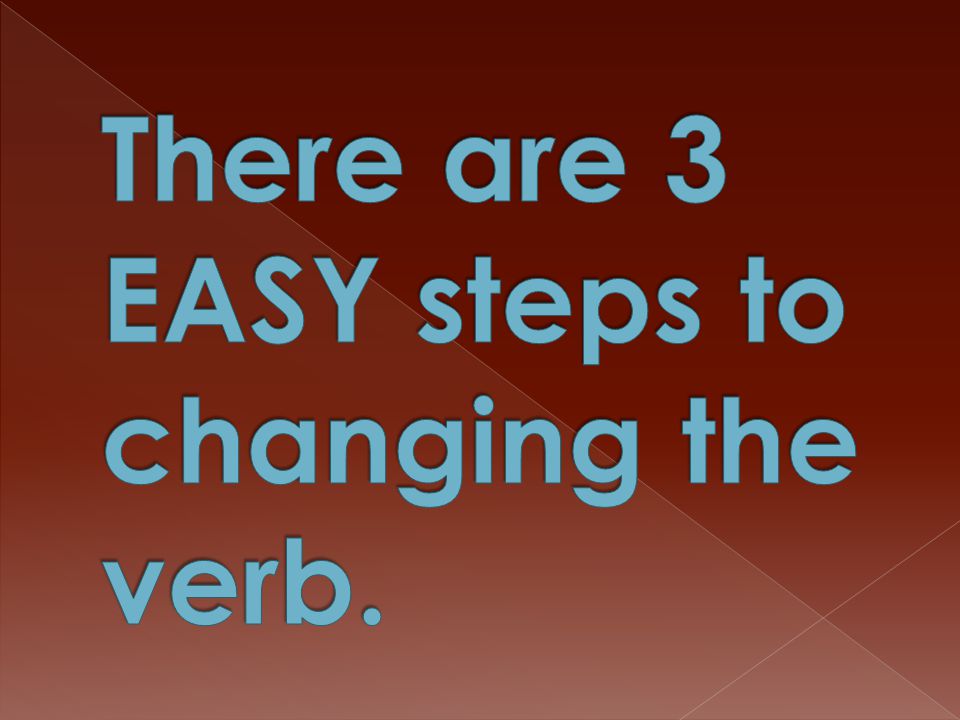 There are 3 EASY steps to changing the verb.